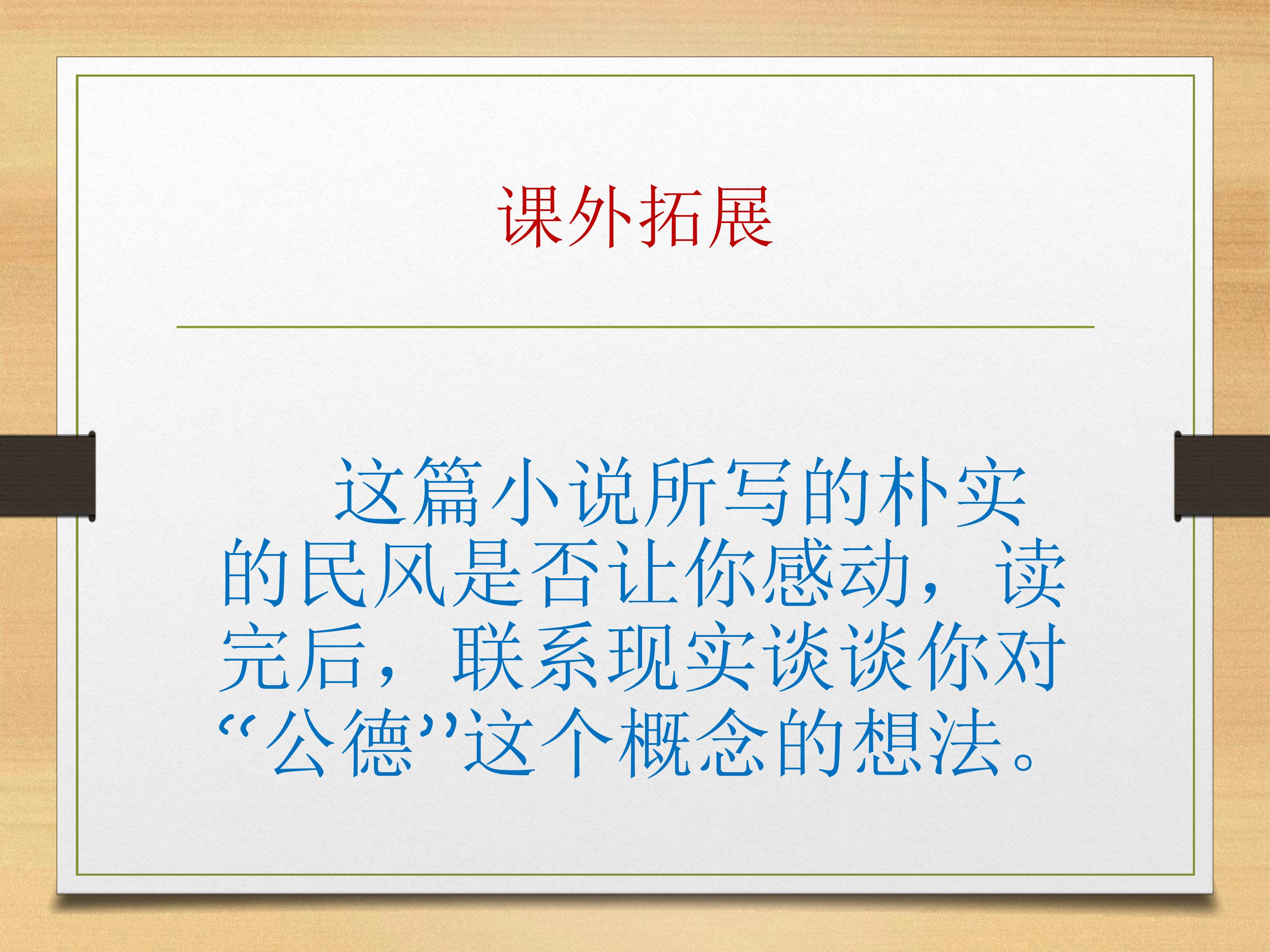 课外拓展

这篇小说所写的朴实的民风是否让你感动，读完后，联系现实谈谈你对“公德”这个概念的想法。